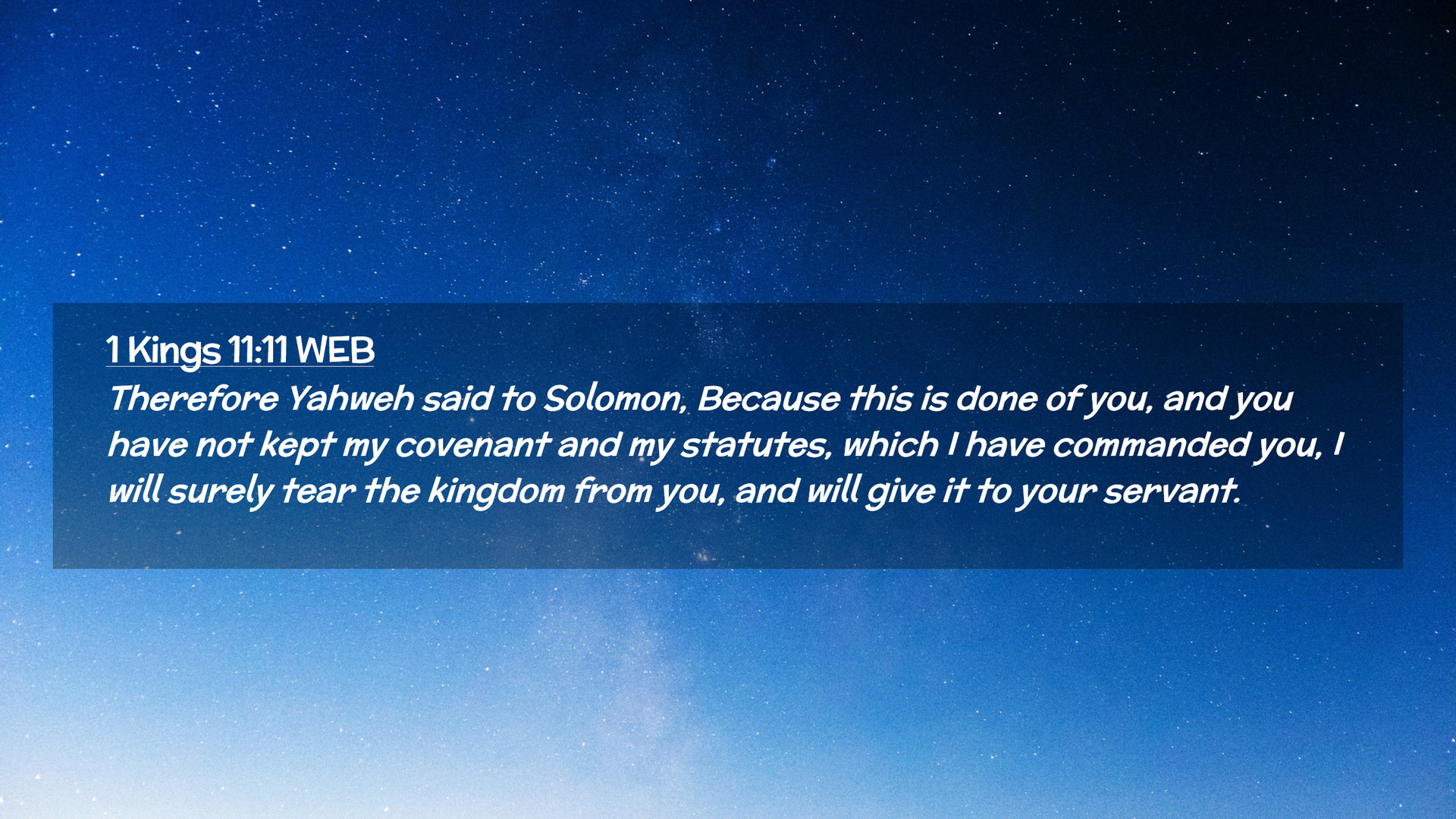 1 Kings 11:11 WEB
Therefore Yahweh said to Solomon, Because this is done of you, and you have not kept my covenant and my statutes, which I have commanded you, I will surely tear the kingdom from you, and will give it to your servant.